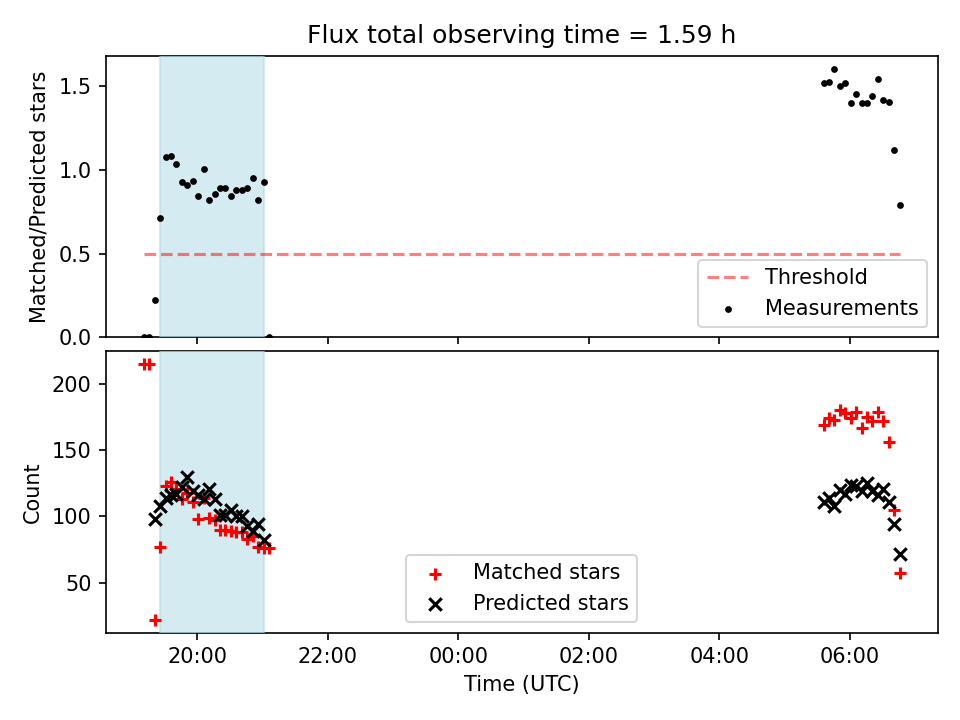 Flux total observing time = 1.59 h

Matched/Predicted stars

1.5
1.0
0.5
0.0

Threshold
Measurements

Count

200
150
100
50

Matched stars
Predicted stars

20:00
22:00
00:00
02:00
04:00
06:00

Time (UTC)